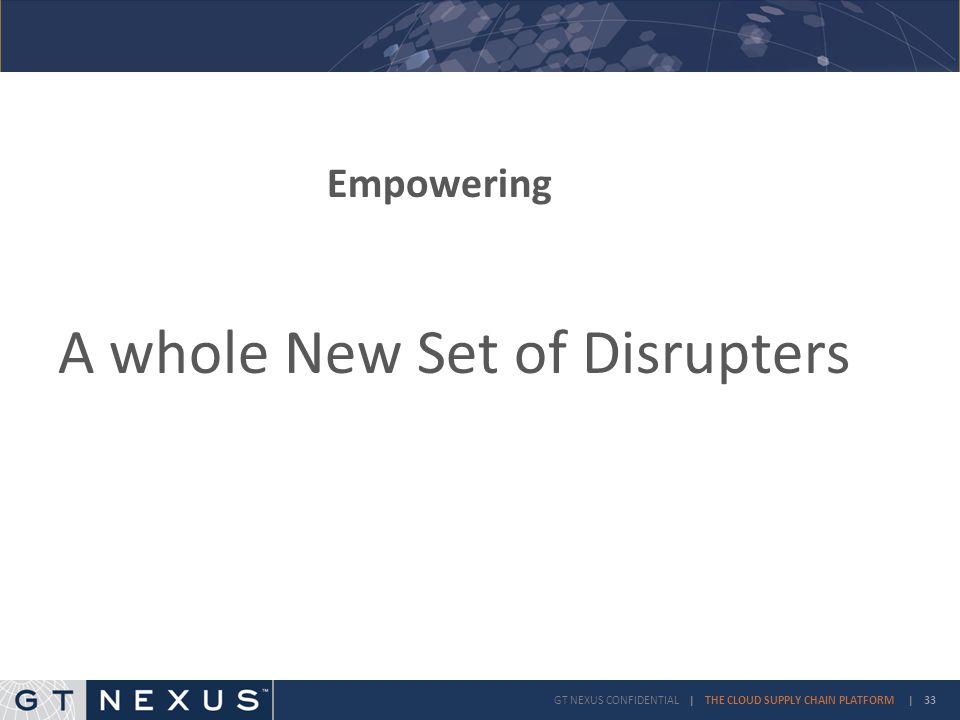 Empowering

A whole New Set of Disrupters

GT NEXUS™

GT NEXUS CONFIDENTIAL | THE CLOUD SUPPLY CHAIN PLATFORM | 33